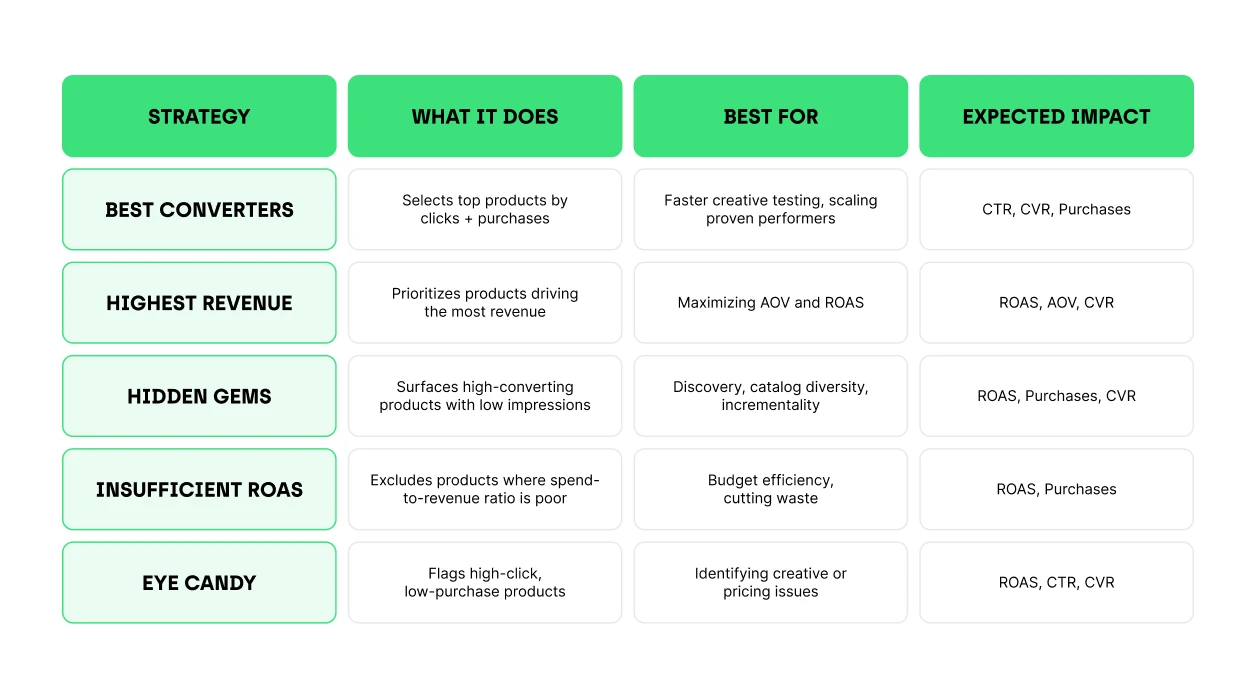 | STRATEGY | WHAT IT DOES | BEST FOR | EXPECTED IMPACT |
|---|---|---|---|
| BEST CONVERTERS | Selects top products by clicks + purchases | Faster creative testing, scaling proven performers | CTR, CVR, Purchases |
| HIGHEST REVENUE | Prioritizes products driving the most revenue | Maximizing AOV and ROAS | ROAS, AOV, CVR |
| HIDDEN GEMS | Surfaces high-converting products with low impressions | Discovery, catalog diversity, incrementality | ROAS, Purchases, CVR |
| INSUFFICIENT ROAS | Excludes products where spend-to-revenue ratio is poor | Budget efficiency, cutting waste | ROAS, Purchases |
| EYE CANDY | Flags high-click, low-purchase products | Identifying creative or pricing issues | ROAS, CTR, CVR |